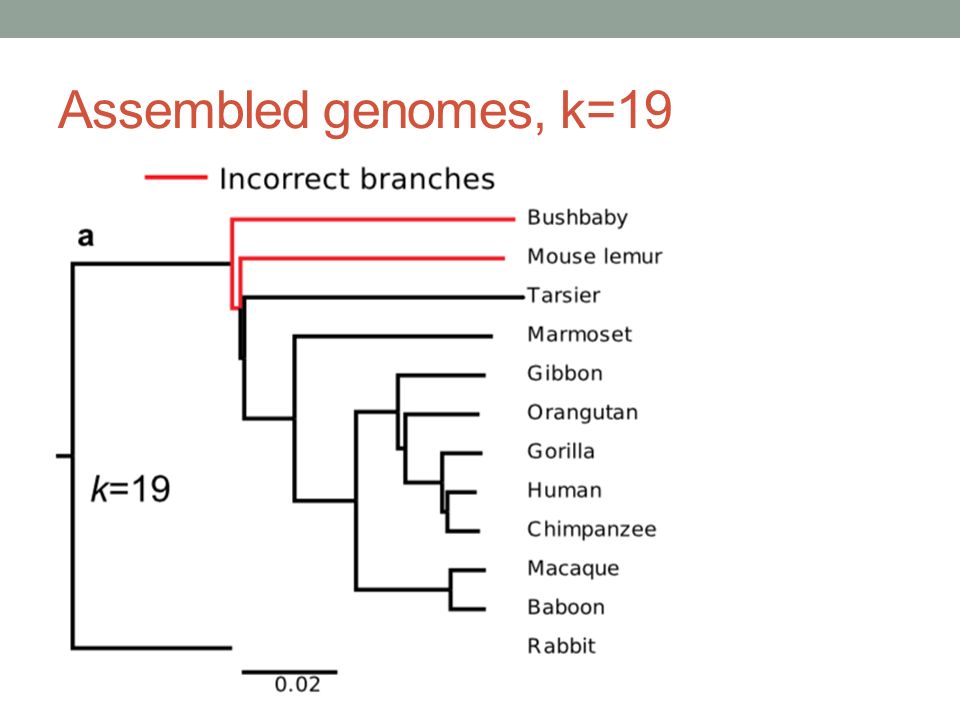 Assembled genomes, k=19

Incorrect branches

a

Bushbaby
Mouse lemur
Tarsier
Marmoset
Gibbon
Orangutan
Gorilla
Human
Chimpanzee
Macaque
Baboon
Rabbit

$k$=19

0.02